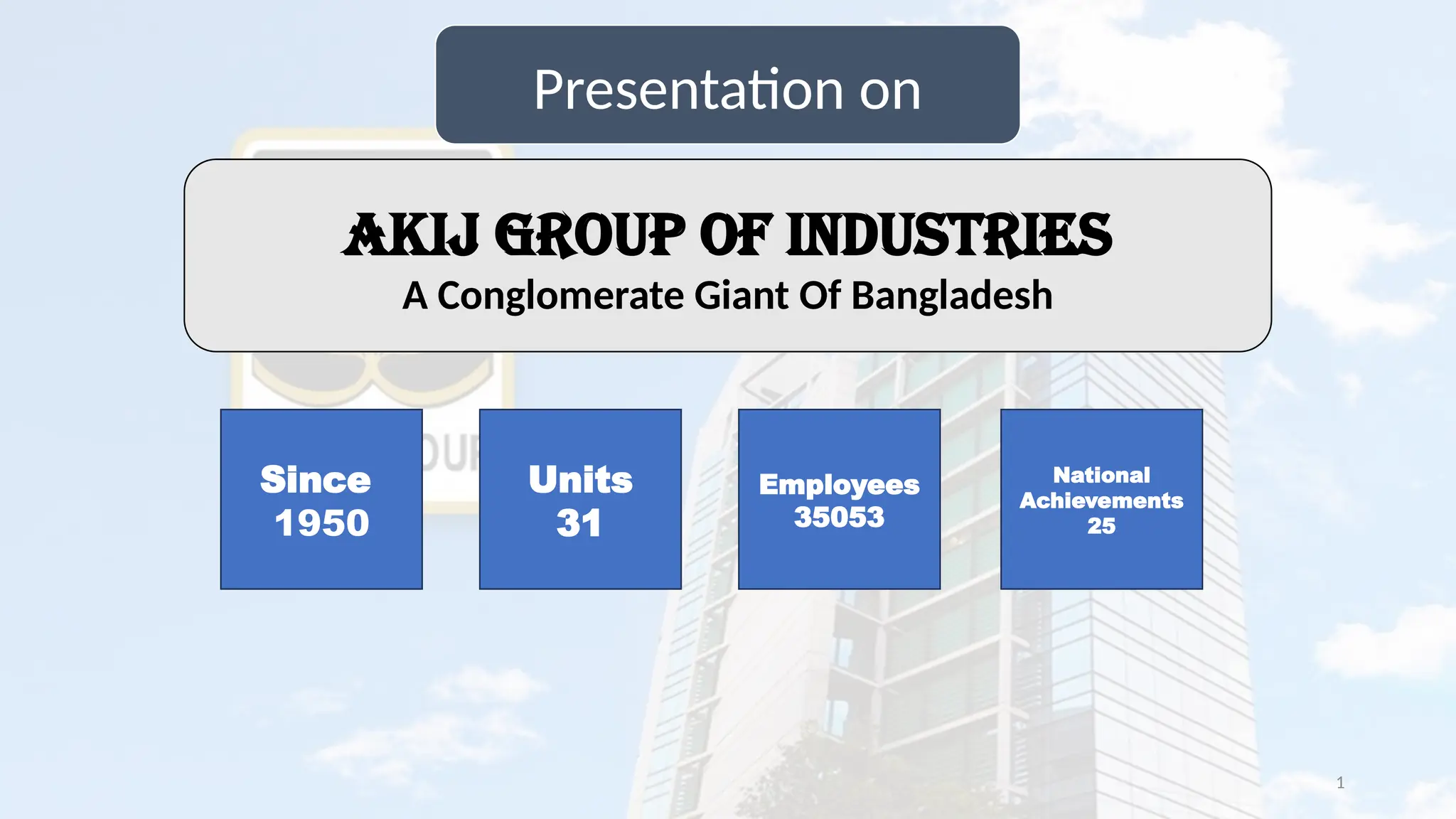 Presentation on

AKIJ GROUP OF INDUSTRIES
A Conglomerate Giant Of Bangladesh

Since
1950

Units
31

Employees
35053

National
Achievements
25

1